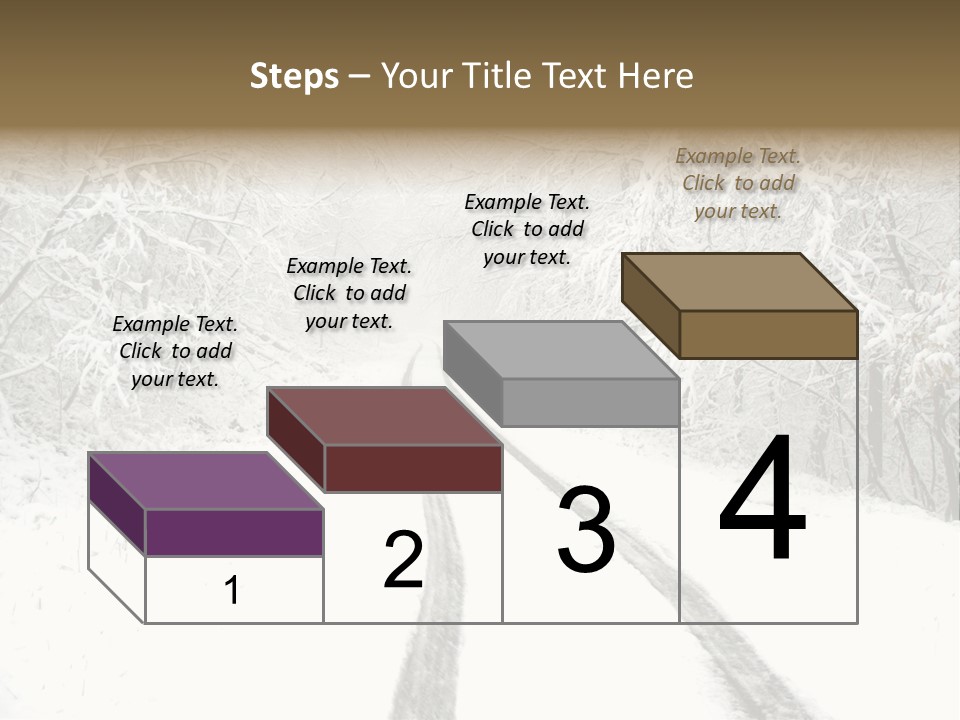 Steps – Your Title Text Here

Example Text. Click to add your text.

Example Text. Click to add your text.

Example Text. Click to add your text.

Example Text. Click to add your text.

1

2

3

4